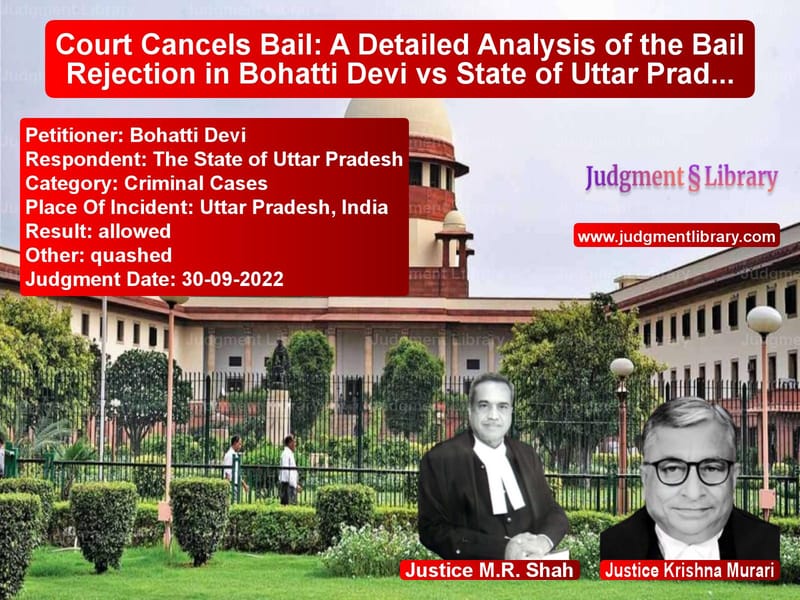 Court Cancels Bail: A Detailed Analysis of the Bail Rejection in Bohatti Devi vs State of Uttar Prad...

Petitioner: Bohatti Devi
Respondent: The State of Uttar Pradesh
Category: Criminal Cases
Place Of Incident: Uttar Pradesh, India
Result: allowed
Other: quashed
Judgment Date: 30-09-2022

Judgment § Library

www.judgmentlibrary.com

Justice M.R. Shah

Justice Krishna Murari